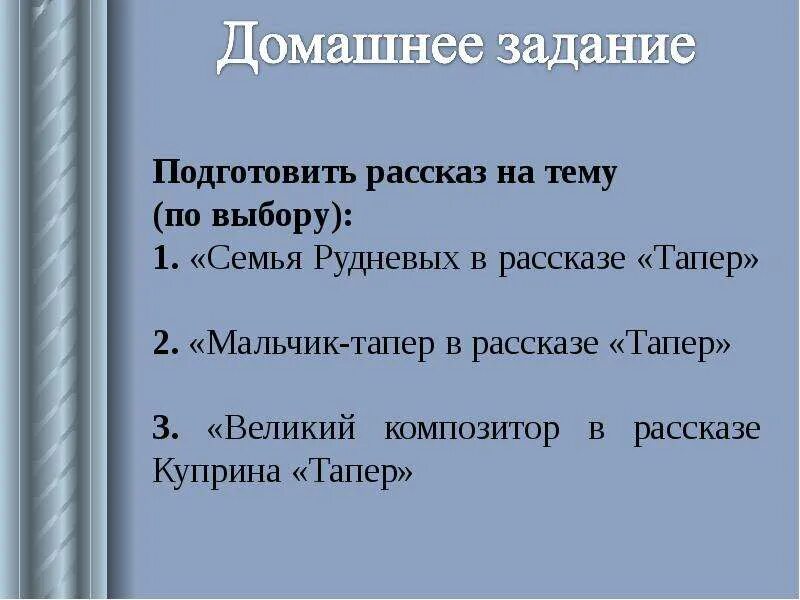 Домашнее задание

Подготовить рассказ на тему (по выбору):
1. «Семья Рудневых в рассказе «Тапер»

2. «Мальчик-тапер в рассказе «Тапер»

3. «Великий композитор в рассказе Куприна «Тапер»